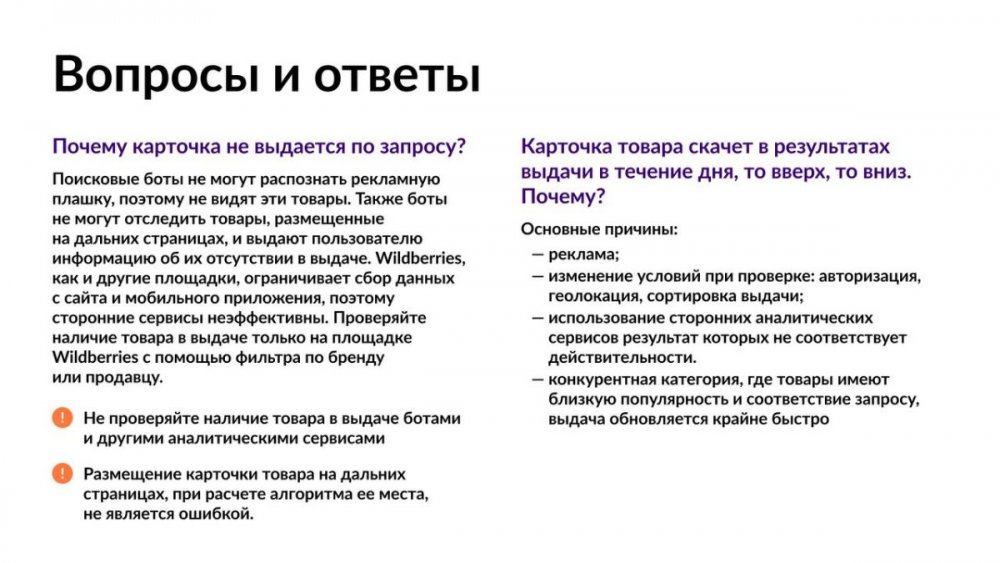 Вопросы и ответы

Почему карточка не выдается по запросу?

Поисковые боты не могут распознать рекламную плашку, поэтому не видят эти товары. Также боты не могут отследить товары, размещенные на дальних страницах, и выдают пользователю информацию об их отсутствии в выдаче. Wildberries, как и другие площадки, ограничивает сбор данных с сайта и мобильного приложения, поэтому сторонние сервисы неэффективны. Проверяйте наличие товара в выдаче только на площадке Wildberries с помощью фильтра по бренду или продавцу.

! Не проверяйте наличие товара в выдаче ботами и другими аналитическими сервисами

! Размещение карточки товара на дальних страницах, при расчете алгоритма ее места, не является ошибкой.

Карточка товара скачет в результатах выдачи в течение дня, то вверх, то вниз. Почему?

Основные причины:
— реклама;
— изменение условий при проверке: авторизация, геолокация, сортировка выдачи;
— использование сторонних аналитических сервисов результат которых не соответствует действительности.
— конкурентная категория, где товары имеют близкую популярность и соответствие запросу, выдача обновляется крайне быстро